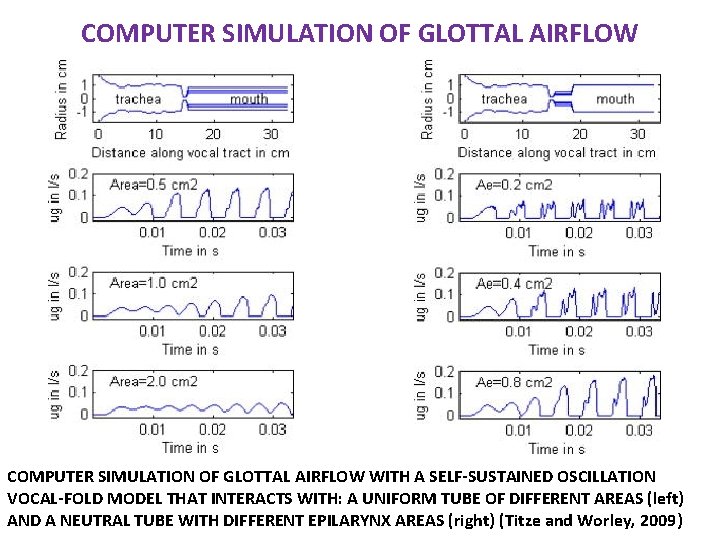 COMPUTER SIMULATION OF GLOTTAL AIRFLOW

Radius in cm
1
0
-1
trachea
mouth
0 10 20 30
Distance along vocal tract in cm

ug in l/s
0.2
0.1
0
Area=0.5 cm2
0.01 0.02 0.03
Time in s

ug in l/s
0.2
0.1
0
Area=1.0 cm2
0.01 0.02 0.03
Time in s

ug in l/s
0.2
0.1
0
Area=2.0 cm2
0.01 0.02 0.03
Time in s

Radius in cm
1
0
-1
trachea
mouth
0 10 20 30
Distance along vocal tract in cm

ug in l/s
0.2
0.1
0
Ae=0.2 cm2
0.01 0.02 0.03
Time in s

ug in l/s
0.2
0.1
0
Ae=0.4 cm2
0.01 0.02 0.03
Time in s

ug in l/s
0.2
0.1
0
Ae=0.8 cm2
0.01 0.02 0.03
Time in s

COMPUTER SIMULATION OF GLOTTAL AIRFLOW WITH A SELF-SUSTAINED OSCILLATION VOCAL-FOLD MODEL THAT INTERACTS WITH: A UNIFORM TUBE OF DIFFERENT AREAS (left) AND A NEUTRAL TUBE WITH DIFFERENT EPILARYNX AREAS (right) (Titze and Worley, 2009)